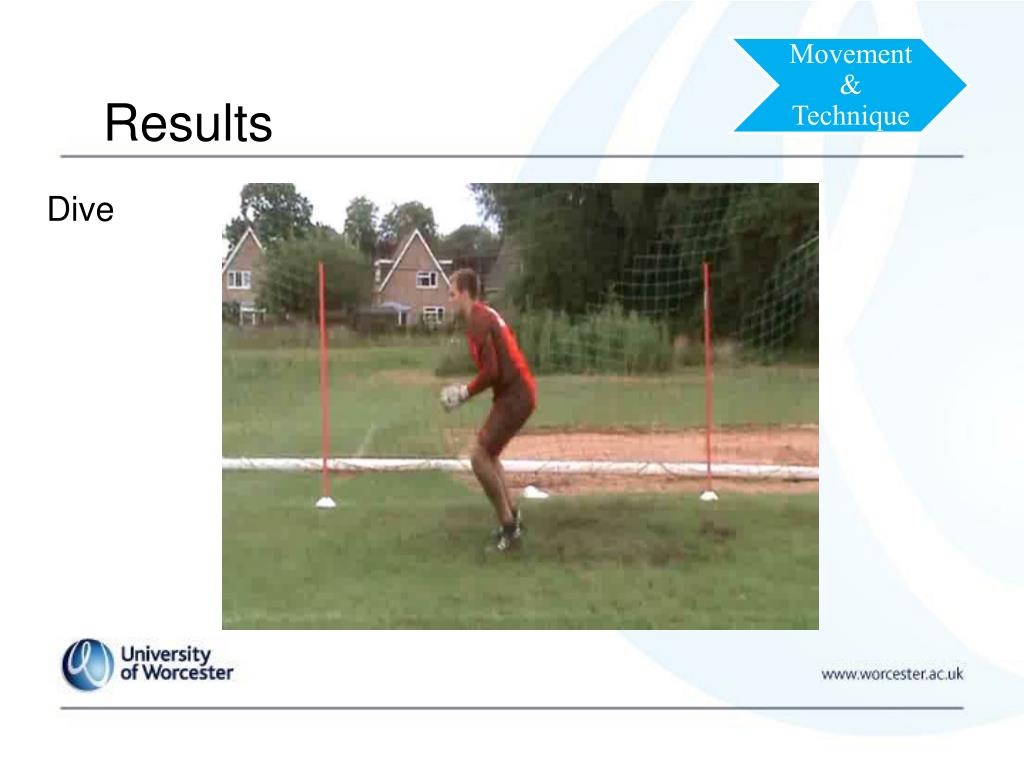 Movement
&
Technique

Results

Dive

University of Worcester

www.worcester.ac.uk